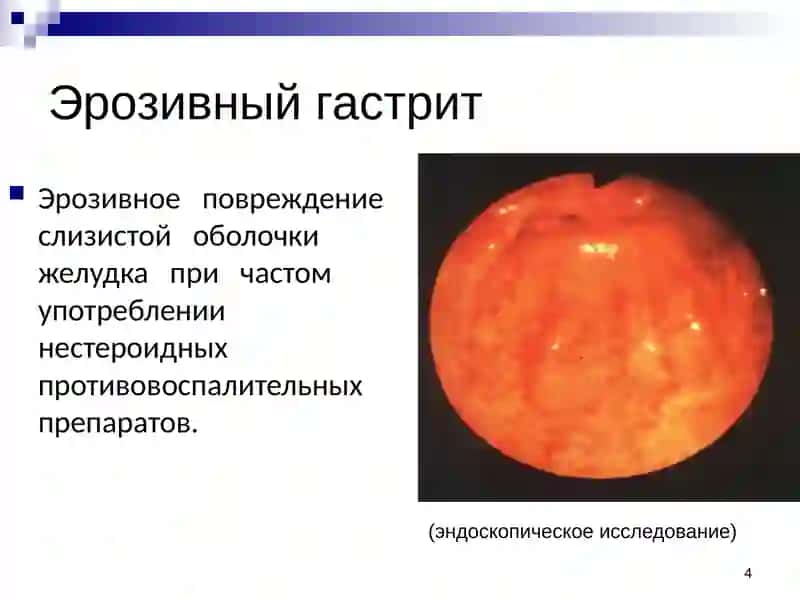 Эрозивный гастрит

Эрозивное повреждение слизистой оболочки желудка при частом употреблении нестероидных противовоспалительных препаратов.

(эндоскопическое исследование)

4